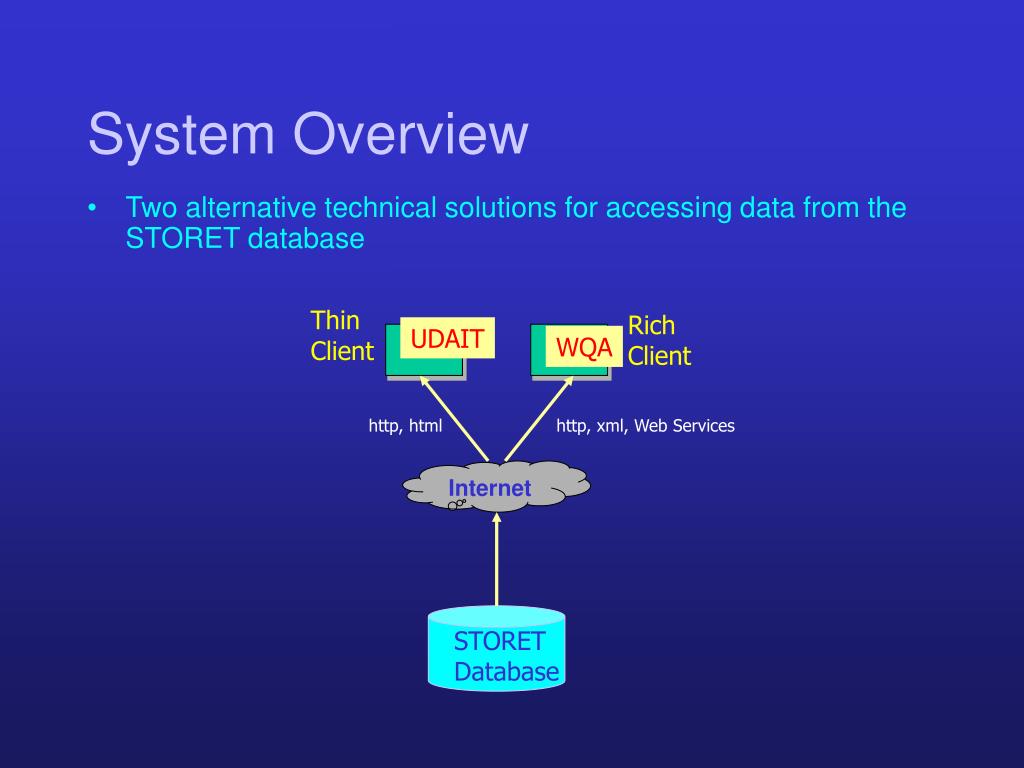 System Overview

• Two alternative technical solutions for accessing data from the STORET database

Thin Client

UDAIT

WQA

Rich Client

http, html

http, xml, Web Services

Internet

STORET Database